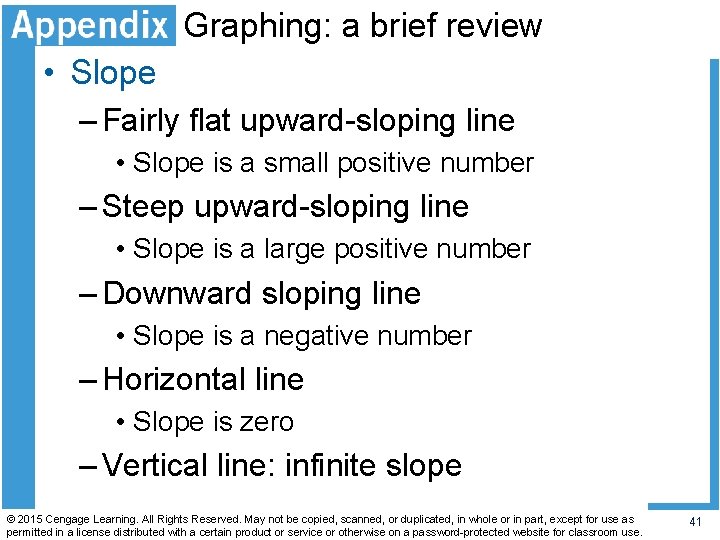 Appendix Graphing: a brief review

• Slope

– Fairly flat upward-sloping line

• Slope is a small positive number

– Steep upward-sloping line

• Slope is a large positive number

– Downward sloping line

• Slope is a negative number

– Horizontal line

• Slope is zero

– Vertical line: infinite slope

© 2015 Cengage Learning. All Rights Reserved. May not be copied, scanned, or duplicated, in whole or in part, except for use as permitted in a license distributed with a certain product or service or otherwise on a password-protected website for classroom use.

41